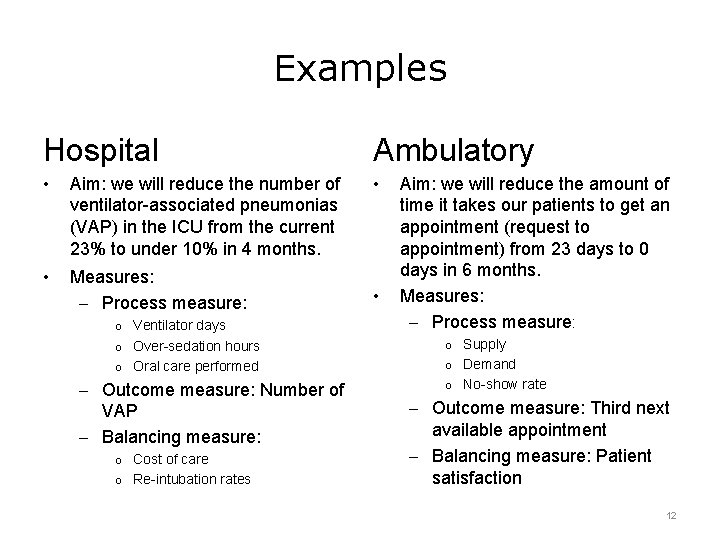 Examples

Hospital

• Aim: we will reduce the number of ventilator-associated pneumonias (VAP) in the ICU from the current 23% to under 10% in 4 months.
• Measures:
– Process measure:
o Ventilator days
o Over-sedation hours
o Oral care performed
– Outcome measure: Number of VAP
– Balancing measure:
o Cost of care
o Re-intubation rates

Ambulatory

• Aim: we will reduce the amount of time it takes our patients to get an appointment (request to appointment) from 23 days to 0 days in 6 months.
• Measures:
– Process measure:
o Supply
o Demand
o No-show rate
– Outcome measure: Third next available appointment
– Balancing measure: Patient satisfaction

12